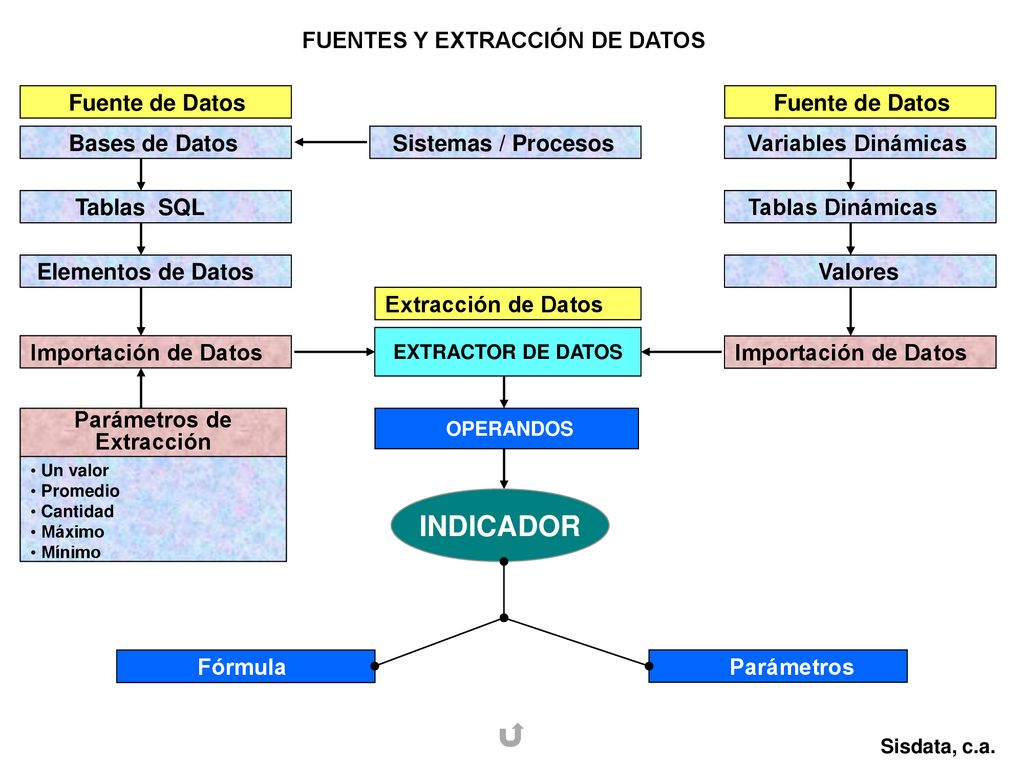 FUENTES Y EXTRACCIÓN DE DATOS

Fuente de Datos

Bases de Datos

Tablas SQL

Elementos de Datos

Importación de Datos

Parámetros de Extracción

• Un valor
• Promedio
• Cantidad
• Máximo
• Mínimo

Sistemas / Procesos

Extracción de Datos

EXTRACTOR DE DATOS

OPERANDOS

INDICADOR

Fuente de Datos

Variables Dinámicas

Tablas Dinámicas

Valores

Importación de Datos

Fórmula

Parámetros

Sisdata, c.a.